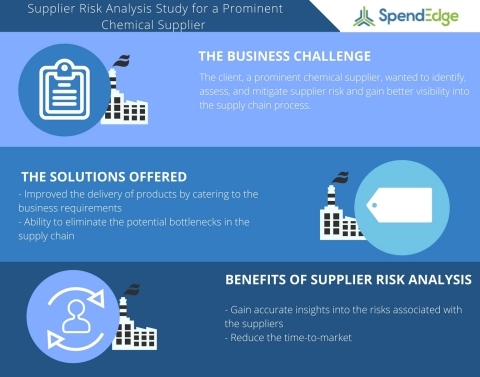 Supplier Risk Analysis Study for a Prominent Chemical Supplier

SpendEdge

THE BUSINESS CHALLENGE

The client, a prominent chemical supplier, wanted to identify, assess, and mitigate supplier risk and gain better visibility into the supply chain process.

THE SOLUTIONS OFFERED

- Improved the delivery of products by catering to the business requirements
- Ability to eliminate the potential bottlenecks in the supply chain

BENEFITS OF SUPPLIER RISK ANALYSIS

- Gain accurate insights into the risks associated with the suppliers
- Reduce the time-to-market